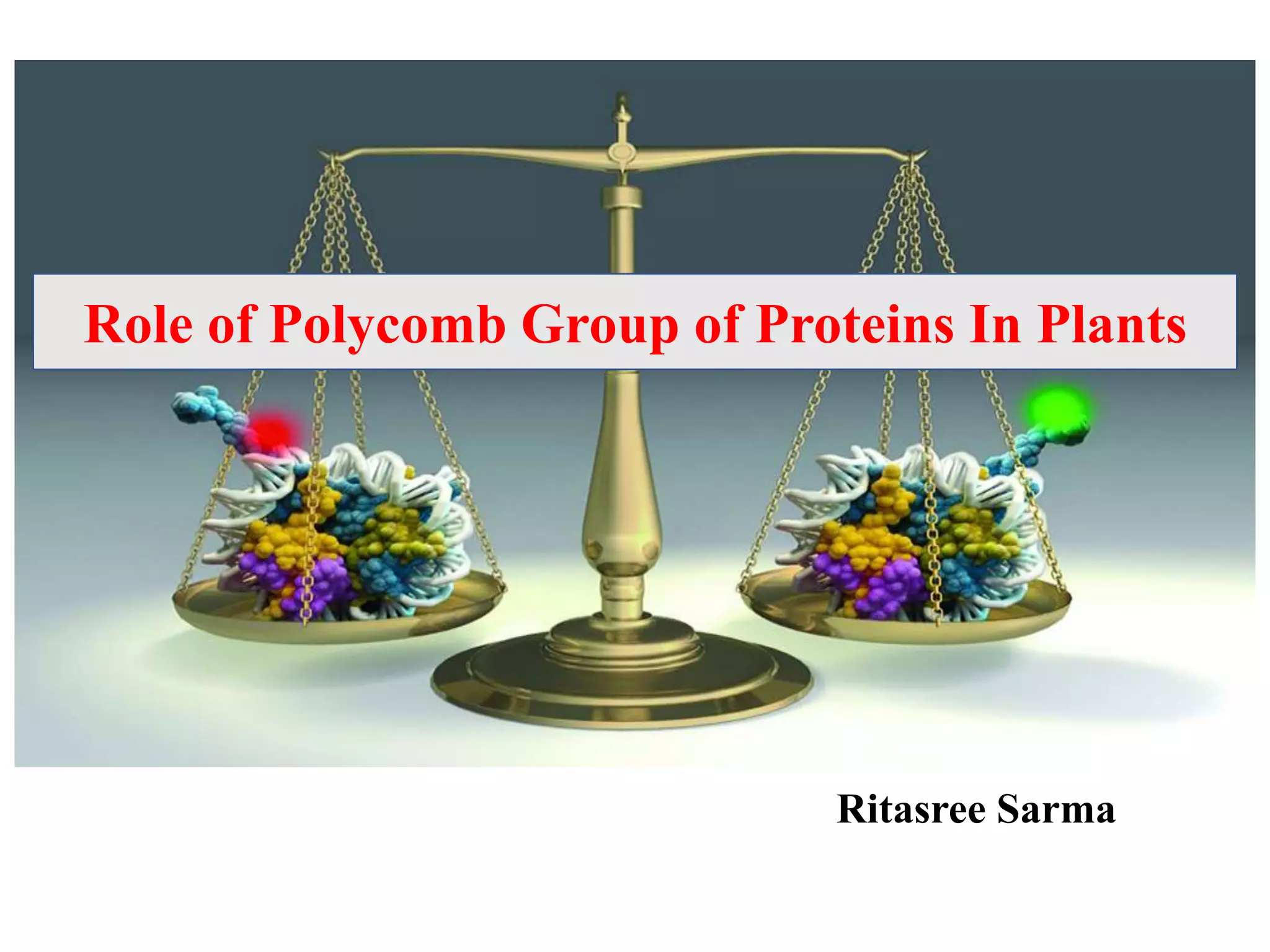 Role of Polycomb Group of Proteins In Plants

Ritasree Sarma